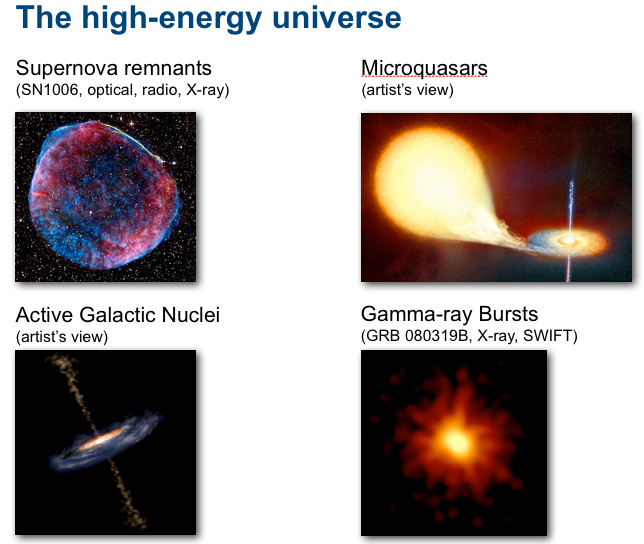 The high-energy universe

Supernova remnants
(SN1006, optical, radio, X-ray)

Microquasars
(artist's view)

Active Galactic Nuclei
(artist's view)

Gamma-ray Bursts
(GRB 080319B, X-ray, SWIFT)